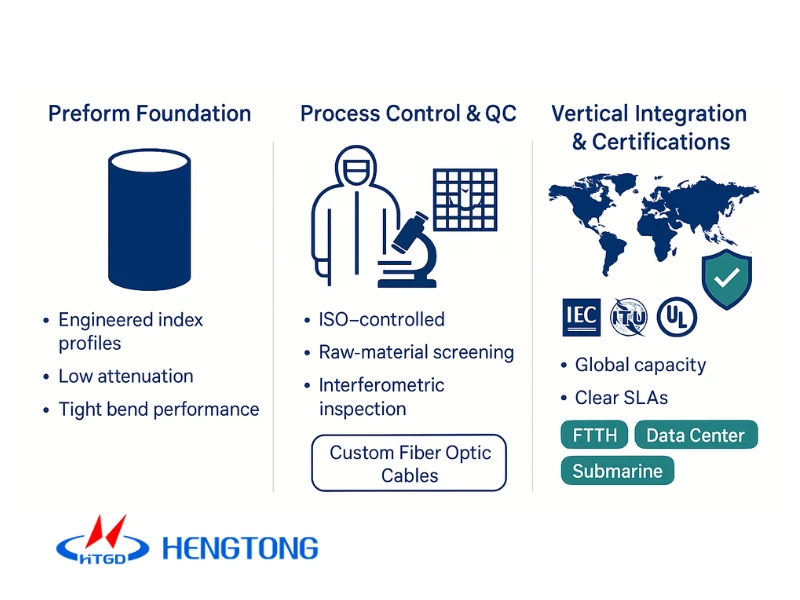 Preform Foundation

• Engineered index profiles
• Low attenuation
• Tight bend performance

Process Control & QC

• ISO–controlled
• Raw-material screening
• Interferometric inspection

Custom Fiber Optic Cables

Vertical Integration & Certifications

IEC ITU UL

• Global capacity
• Clear SLAs

FTTH
Data Center
Submarine

HTGD HENGTONG